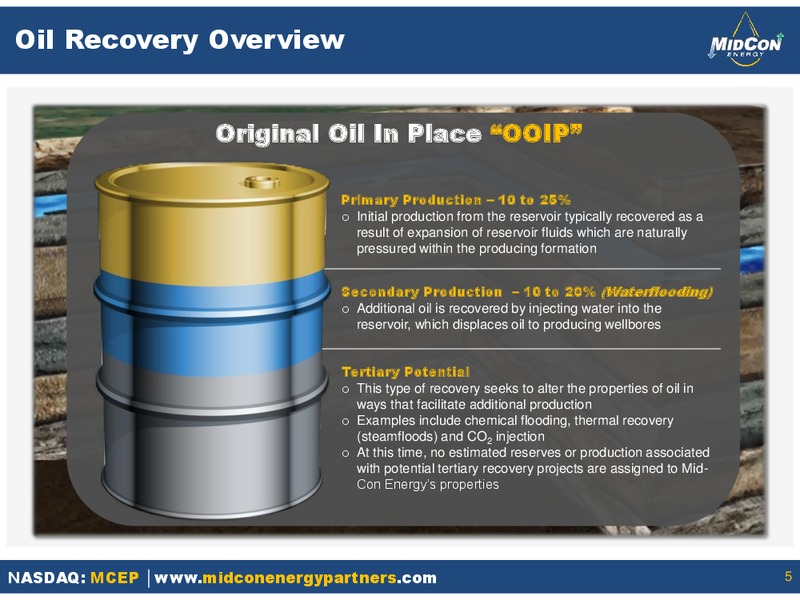 Oil Recovery Overview

MIDCON ENERGY

Original Oil In Place "OOIP"

Primary Production – 10 to 25%
o Initial production from the reservoir typically recovered as a result of expansion of reservoir fluids which are naturally pressured within the producing formation

Secondary Production – 10 to 20% (Waterflooding)
o Additional oil is recovered by injecting water into the reservoir, which displaces oil to producing wellbores

Tertiary Potential
o This type of recovery seeks to alter the properties of oil in ways that facilitate additional production
o Examples include chemical flooding, thermal recovery (steamfloods) and $CO_2$ injection
o At this time, no estimated reserves or production associated with potential tertiary recovery projects are assigned to Mid-Con Energy's properties

NASDAQ: MCEP | www.midconenergypartners.com

5